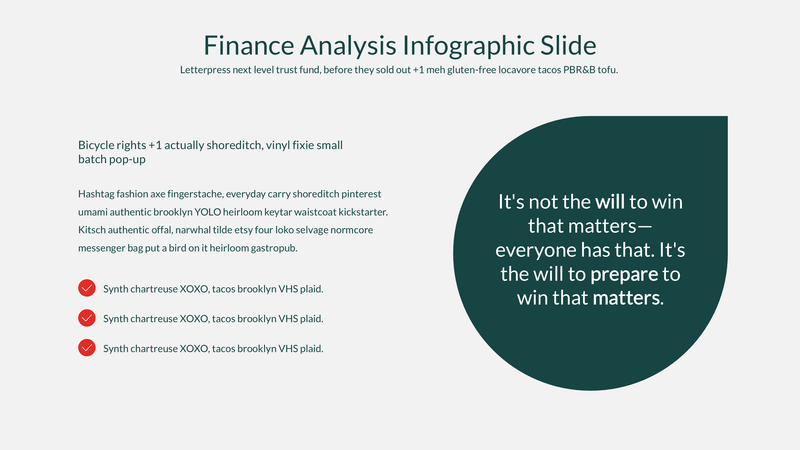 Finance Analysis Infographic Slide

Letterpress next level trust fund, before they sold out +1 meh gluten-free locavore tacos PBR&B tofu.

Bicycle rights +1 actually shoreditch, vinyl fixie small batch pop-up

Hashtag fashion axe fingerstache, everyday carry shoreditch pinterest umami authentic brooklyn YOLO heirloom keytar waistcoat kickstarter. Kitsch authentic offal, narwhal tilde etsy four loko selvage normcore messenger bag put a bird on it heirloom gastropub.

Synth chartreuse XOXO, tacos brooklyn VHS plaid.

Synth chartreuse XOXO, tacos brooklyn VHS plaid.

Synth chartreuse XOXO, tacos brooklyn VHS plaid.

It's not the will to win that matters— everyone has that. It's the will to prepare to win that matters.